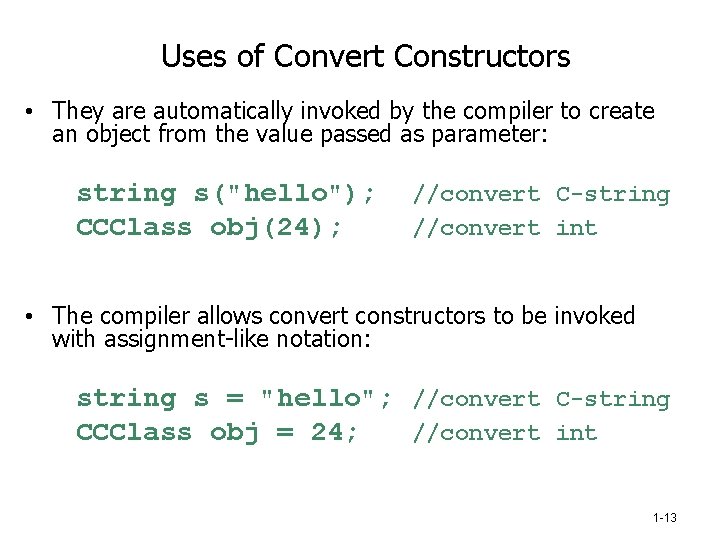 Uses of Convert Constructors

• They are automatically invoked by the compiler to create an object from the value passed as parameter:

string s("hello"); //convert C-string
CCClass obj(24); //convert int

• The compiler allows convert constructors to be invoked with assignment-like notation:

string s = "hello"; //convert C-string
CCClass obj = 24; //convert int

1-13